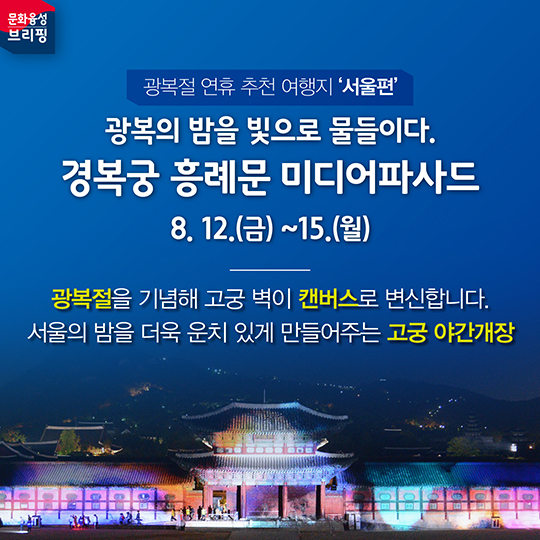 문화융성
브리핑

광복절 연휴 추천 여행지 '서울편'

광복의 밤을 빛으로 물들이다.
경복궁 흥례문 미디어파사드

8. 12.(금) ~15.(월)

광복절을 기념해 고궁 벽이 캔버스로 변신합니다.
서울의 밤을 더욱 운치 있게 만들어주는 고궁 야간개장